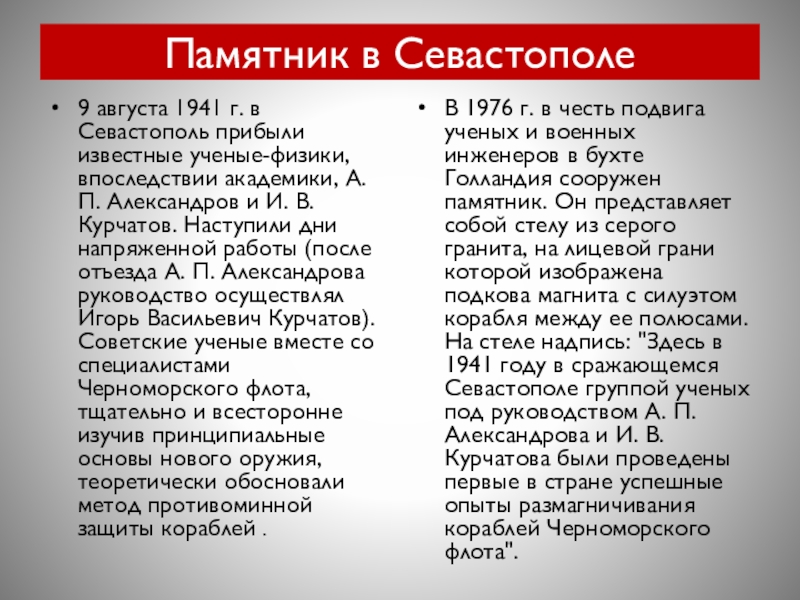 Памятник в Севастополе

• 9 августа 1941 г. в Севастополь прибыли известные ученые-физики, впоследствии академики, А. П. Александров и И. В. Курчатов. Наступили дни напряженной работы (после отъезда А. П. Александрова руководство осуществлял Игорь Васильевич Курчатов). Советские ученые вместе со специалистами Черноморского флота, тщательно и всесторонне изучив принципиальные основы нового оружия, теоретически обосновали метод противоминной защиты кораблей .

• В 1976 г. в честь подвига ученых и военных инженеров в бухте Голландия сооружен памятник. Он представляет собой стелу из серого гранита, на лицевой грани которой изображена подкова магнита с силуэтом корабля между ее полюсами. На стеле надпись: "Здесь в 1941 году в сражающемся Севастополе группой ученых под руководством А. П. Александрова и И. В. Курчатова были проведены первые в стране успешные опыты размагничивания кораблей Черноморского флота".